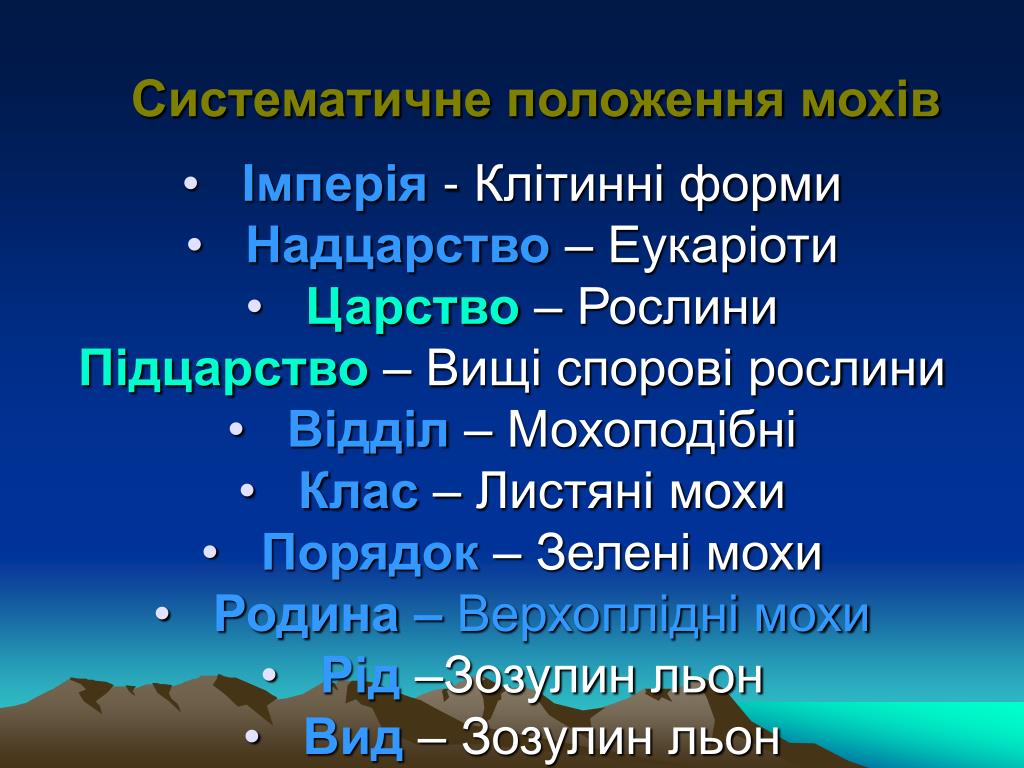 Систематичне положення мохів

• Імперія - Клітинні форми
• Надцарство – Еукаріоти
• Царство – Рослини
Підцарство – Вищі спорові рослини
• Відділ – Мохоподібні
• Клас – Листяні мохи
• Порядок – Зелені мохи
• Родина – Верхоплідні мохи
• Рід –Зозулин льон
• Вид – Зозулин льон